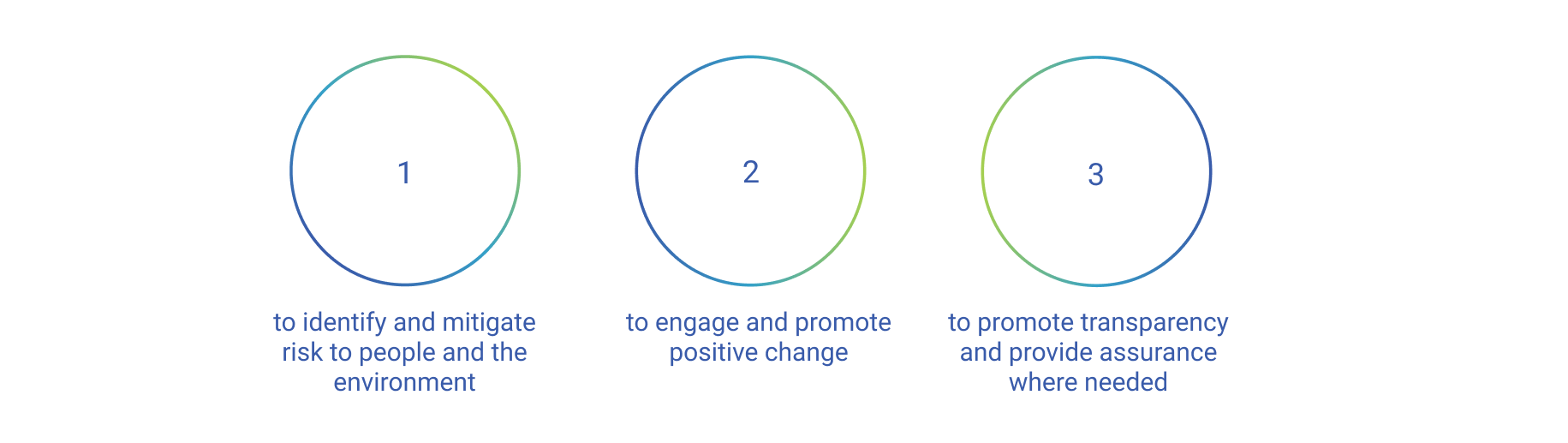 1

to identify and mitigate risk to people and the environment

2

to engage and promote positive change

3

to promote transparency and provide assurance where needed